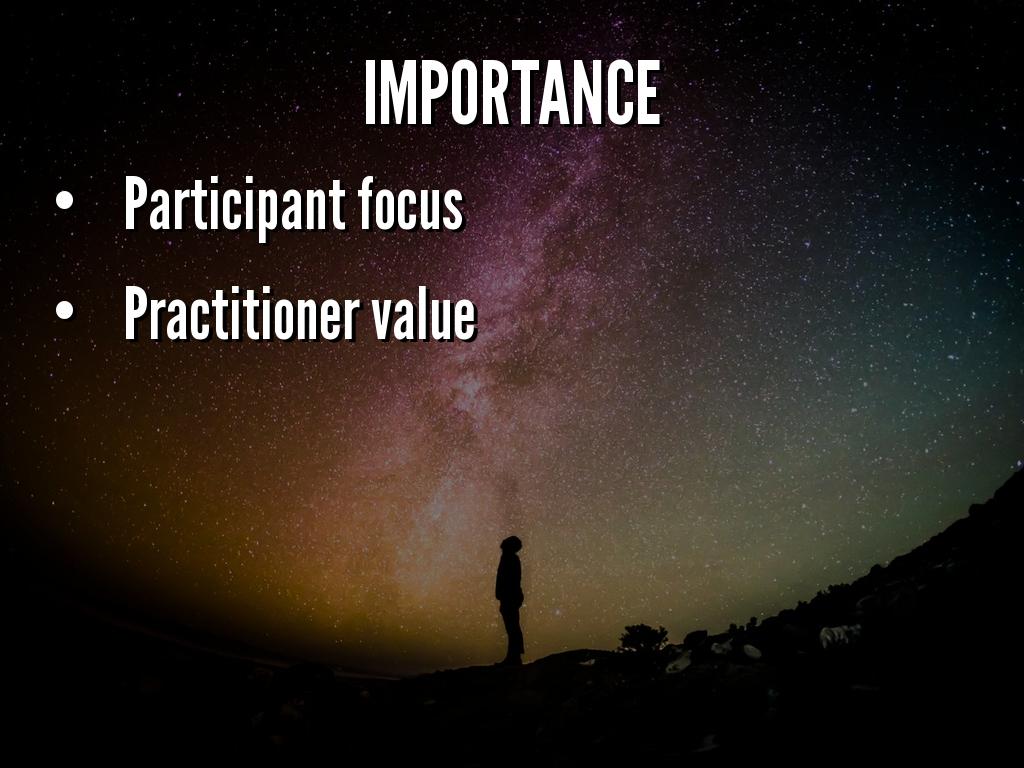 IMPORTANCE

• Participant focus
• Practitioner value